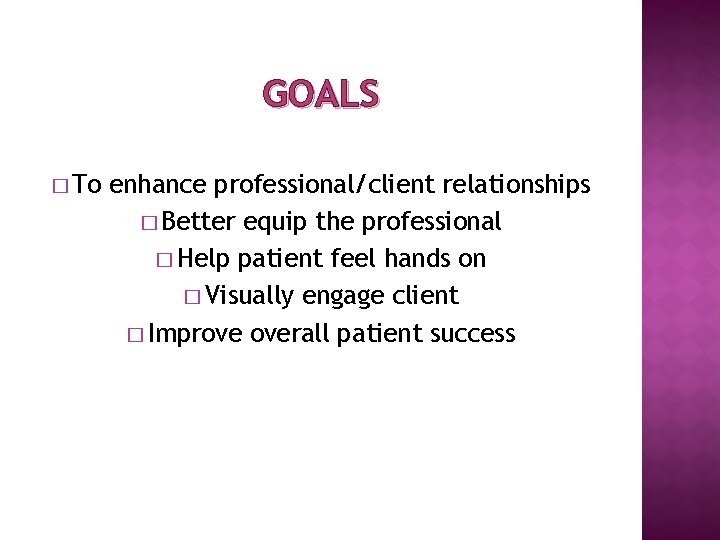 GOALS

□ To enhance professional/client relationships

□ Better equip the professional

□ Help patient feel hands on

□ Visually engage client

□ Improve overall patient success